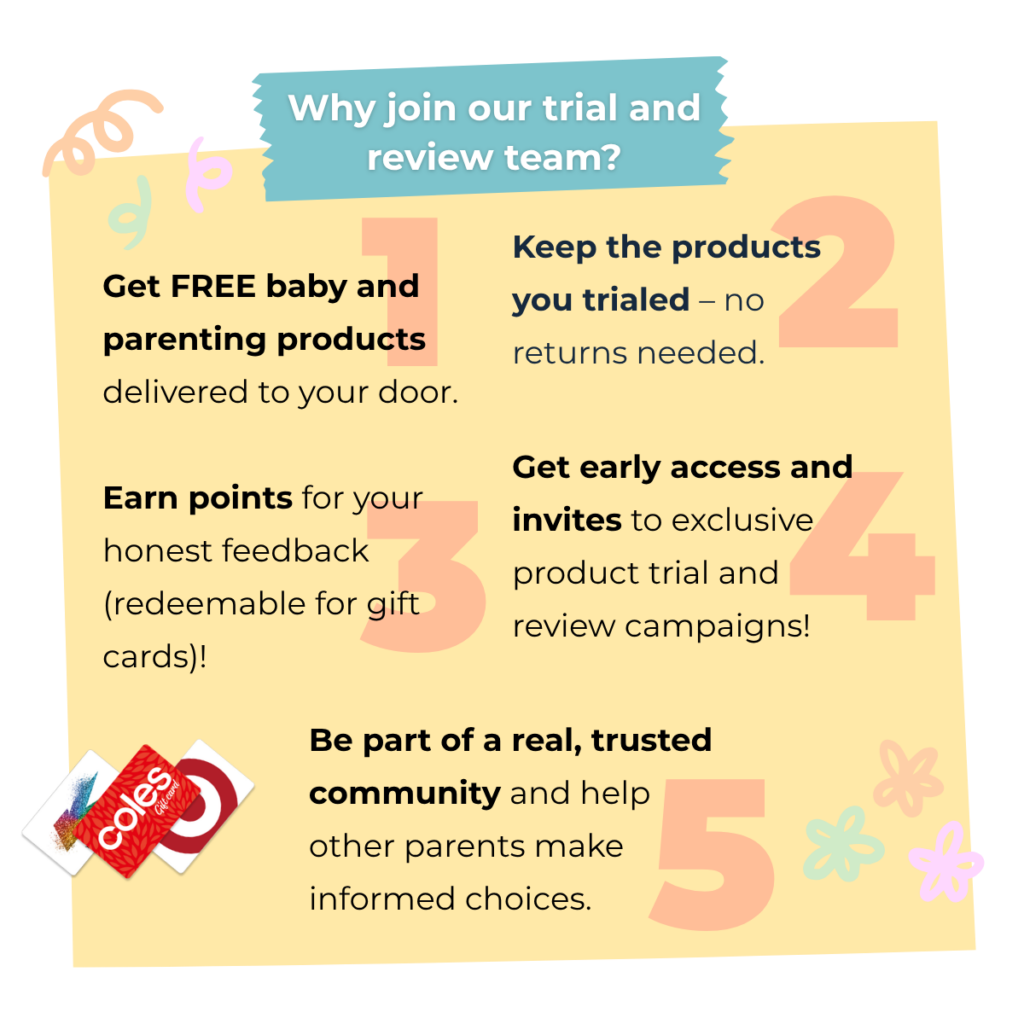 Why join our trial and review team?

1

Get FREE baby and parenting products delivered to your door.

2

Keep the products you trialed – no returns needed.

3

Earn points for your honest feedback (redeemable for gift cards)!

4

Get early access and invites to exclusive product trial and review campaigns!

coles Gift card

5

Be part of a real, trusted community and help other parents make informed choices.